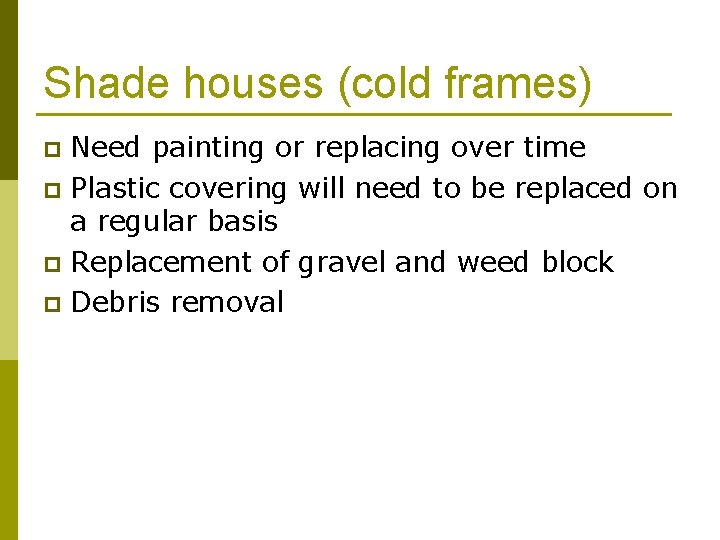 Shade houses (cold frames)

- Need painting or replacing over time
- Plastic covering will need to be replaced on a regular basis
- Replacement of gravel and weed block
- Debris removal